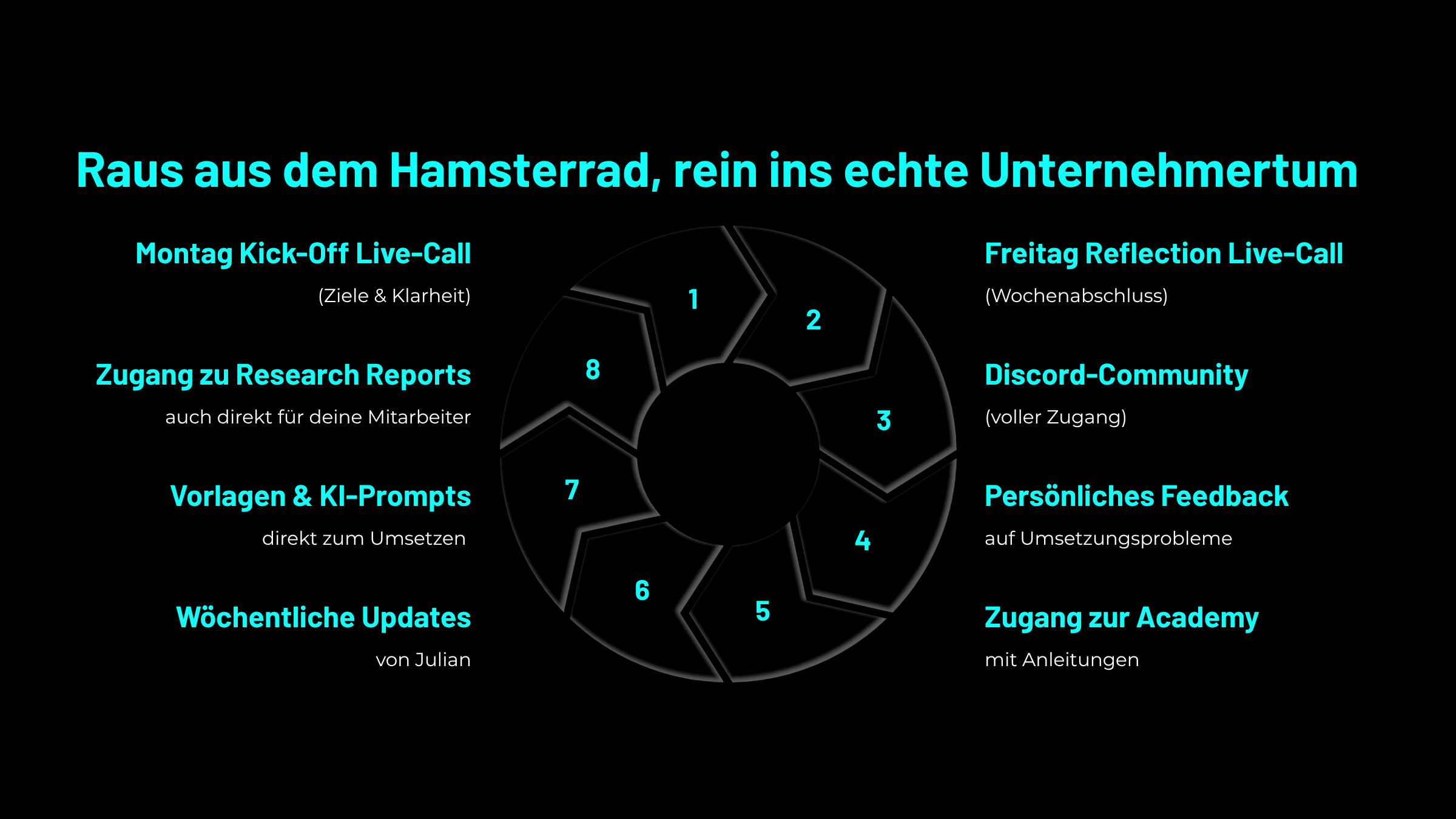 Raus aus dem Hamsterrad, rein ins echte Unternehmertum

Montag Kick-Off Live-Call

(Ziele & Klarheit)

Zugang zu Research Reports

auch direkt für deine Mitarbeiter

Vorlagen & KI-Prompts

direkt zum Umsetzen

Wöchentliche Updates

von Julian

1

2

3

4

5

6

7

8

Freitag Reflection Live-Call

(Wochenabschluss)

Discord-Community

(voller Zugang)

Persönliches Feedback

auf Umsetzungsprobleme

Zugang zur Academy

mit Anleitungen